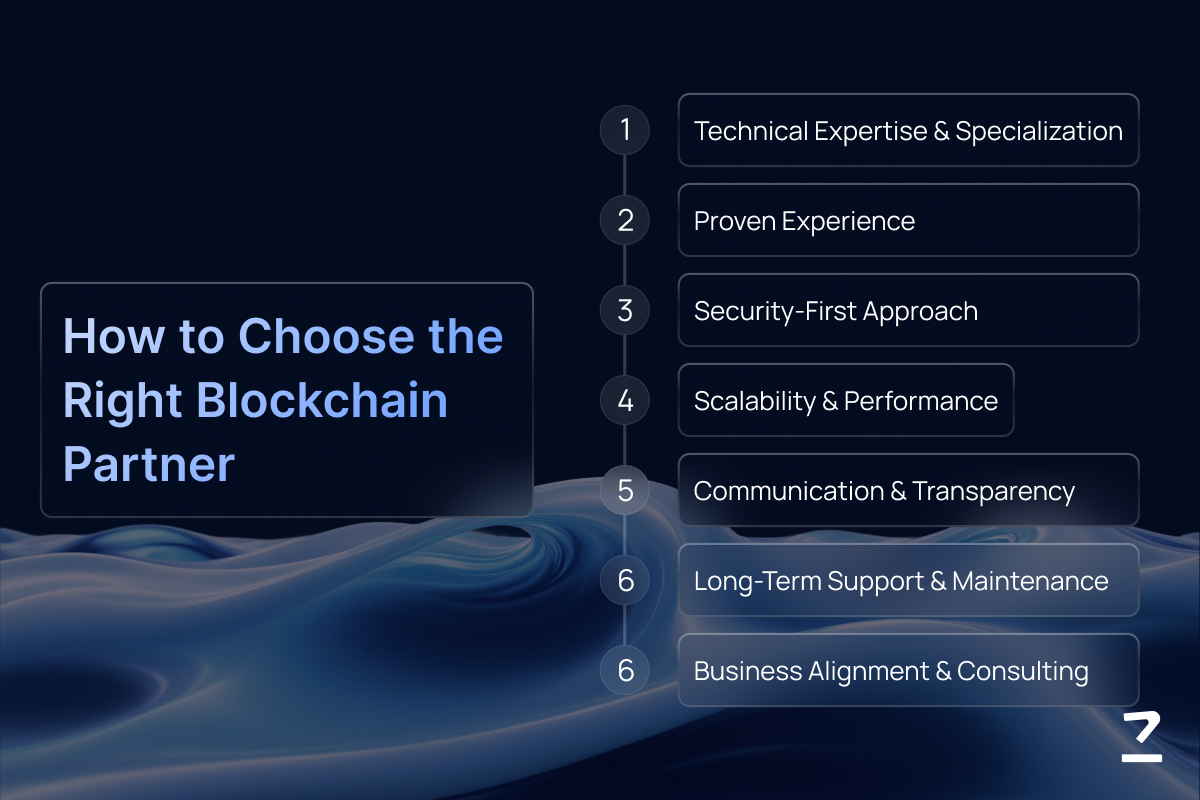 How to Choose the Right Blockchain Partner

1 Technical Expertise & Specialization

2 Proven Experience

3 Security-First Approach

4 Scalability & Performance

5 Communication & Transparency

6 Long-Term Support & Maintenance

6 Business Alignment & Consulting